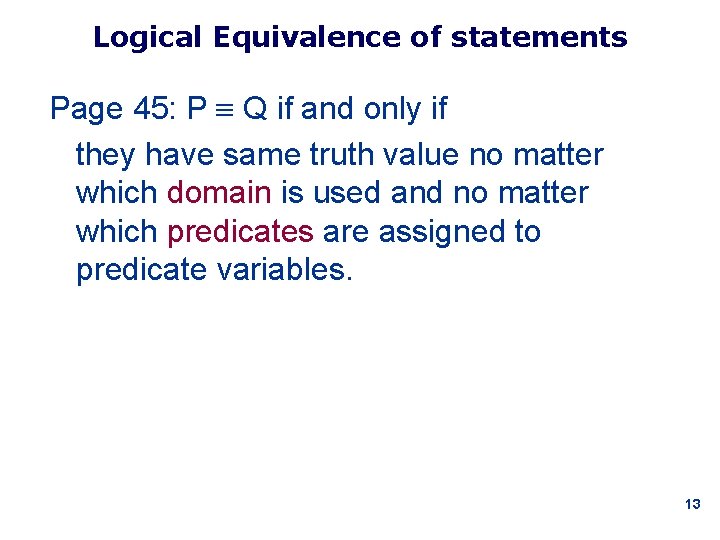 Logical Equivalence of statements

Page 45: $P \equiv Q$ if and only if

they have same truth value no matter which domain is used and no matter which predicates are assigned to predicate variables.

13